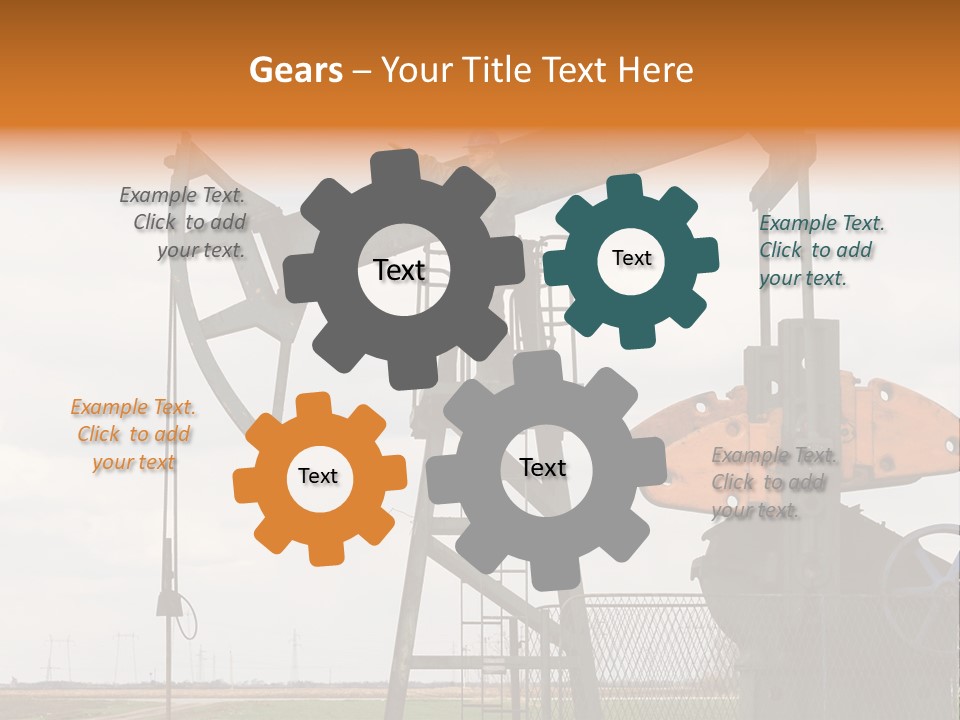 Gears – Your Title Text Here

Example Text. Click to add your text.

Text

Text

Example Text. Click to add your text.

Example Text. Click to add your text

Text

Text

Example Text. Click to add your text.